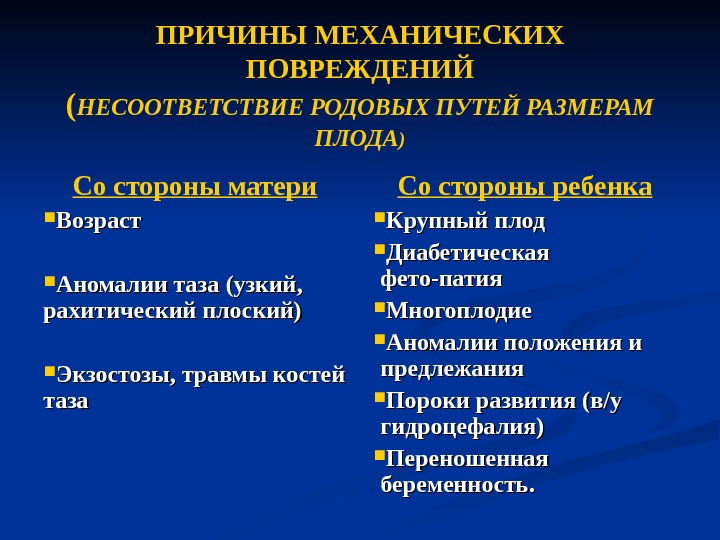 ПРИЧИНЫ МЕХАНИЧЕСКИХ ПОВРЕЖДЕНИЙ
(НЕСООТВЕТСТВИЕ РОДОВЫХ ПУТЕЙ РАЗМЕРАМ ПЛОДА)

Со стороны матери

▪Возраст

▪Аномалии таза (узкий, рахитический плоский)

▪Экзостозы, травмы костей таза

Со стороны ребенка

▪Крупный плод

▪Диабетическая фето-патия

▪Многоплодие

▪Аномалии положения и предлежания

▪Пороки развития (в/у гидроцефалия)

▪Переношенная беременность.